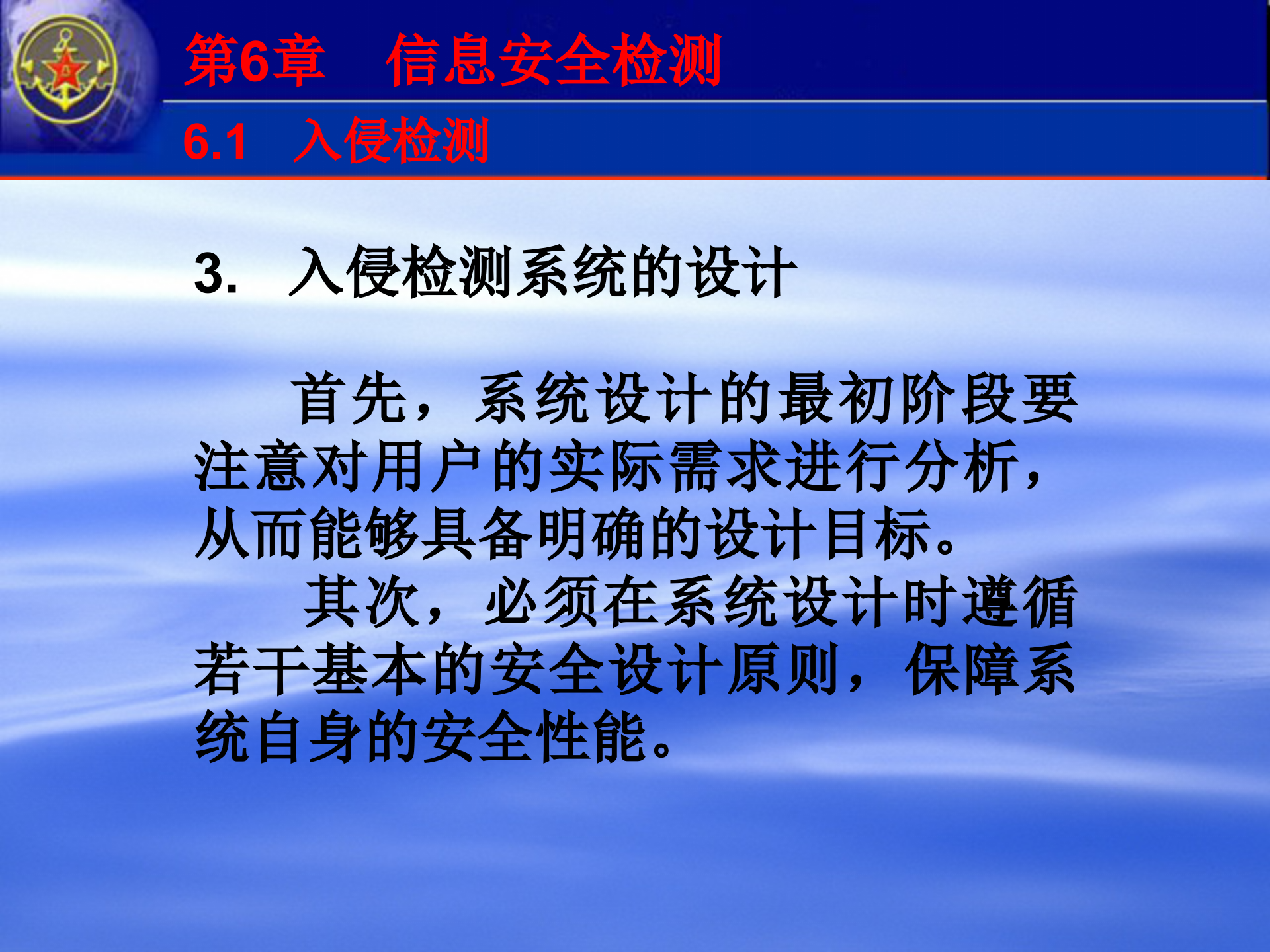 第6章　信息安全检测

6.1　入侵检测

3.　入侵检测系统的设计

首先，系统设计的最初阶段要注意对用户的实际需求进行分析，从而能够具备明确的设计目标。

其次，必须在系统设计时遵循若干基本的安全设计原则，保障系统自身的安全性能。